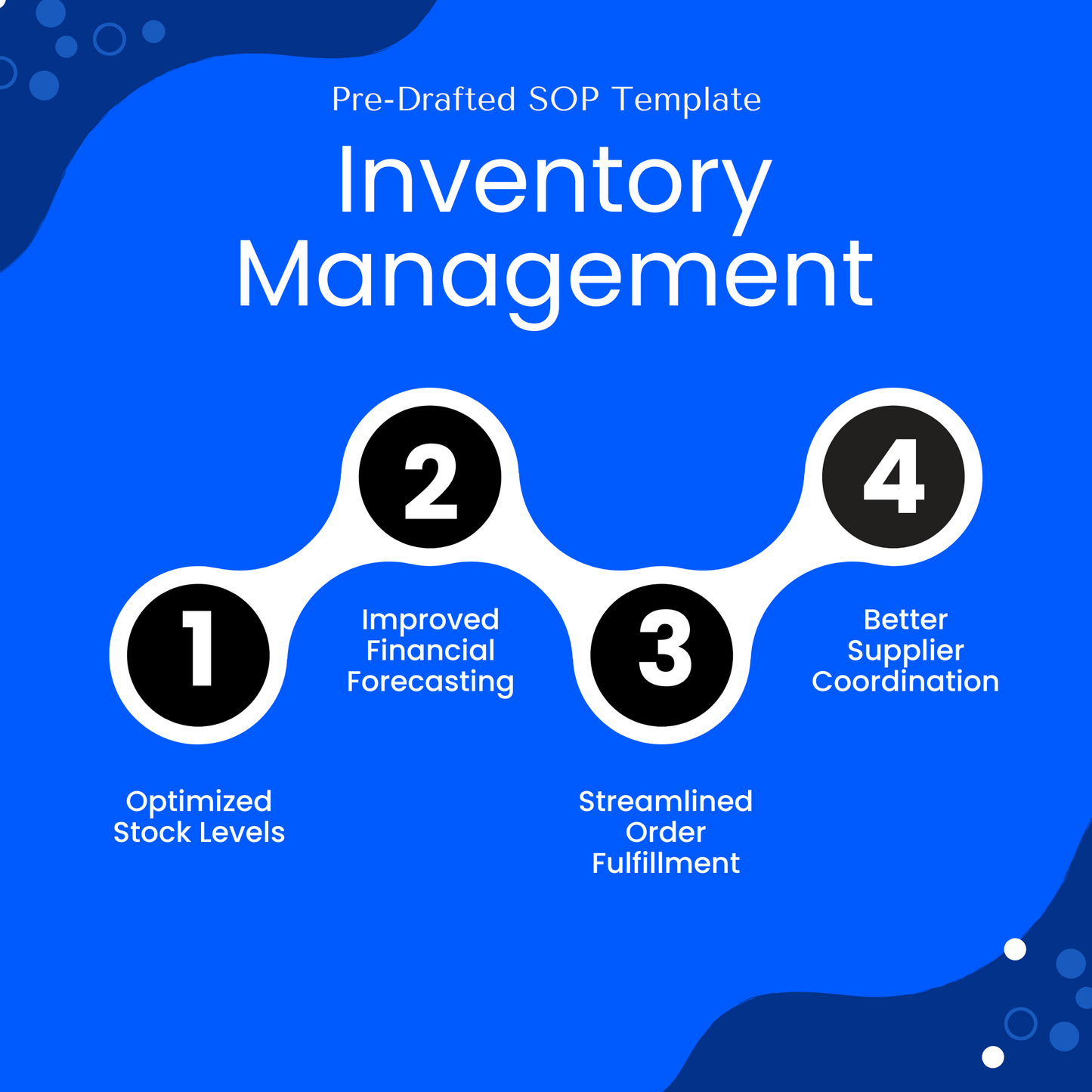 Pre-Drafted SOP Template

Inventory Management

1

Optimized Stock Levels

2

Improved Financial Forecasting

3

Streamlined Order Fulfillment

4

Better Supplier Coordination